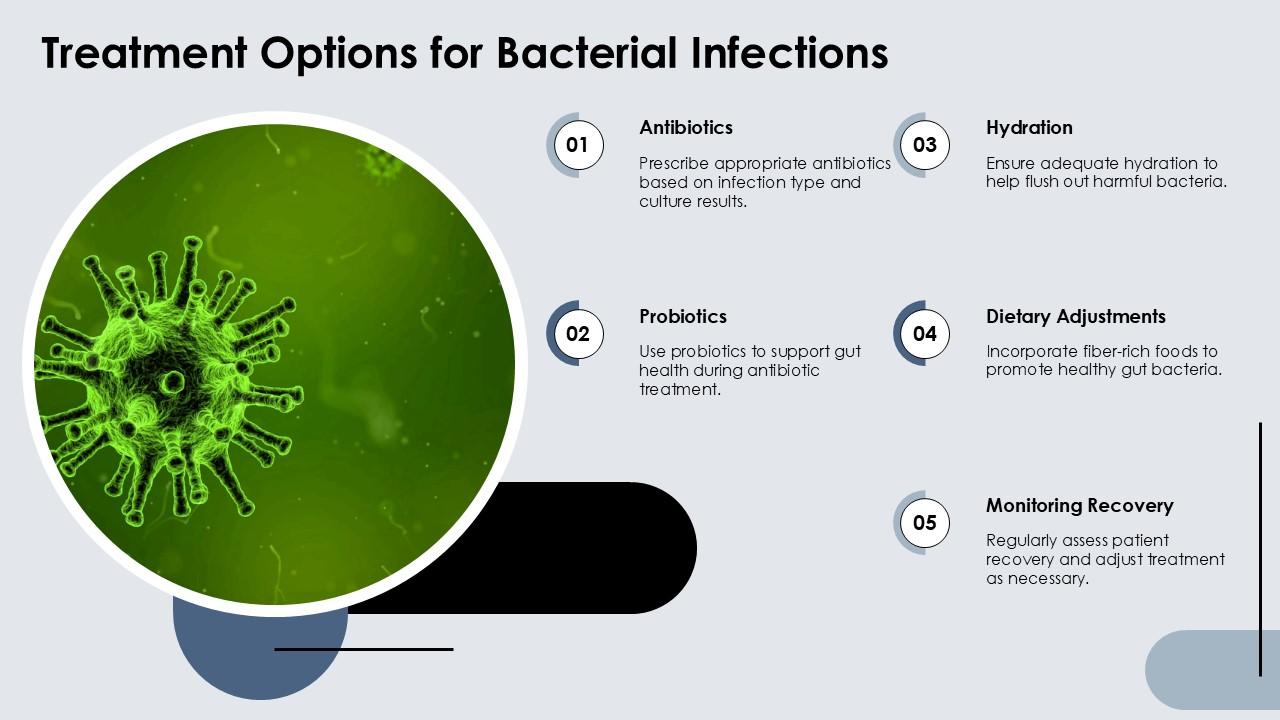 Treatment Options for Bacterial Infections

01

Antibiotics

Prescribe appropriate antibiotics based on infection type and culture results.

02

Probiotics

Use probiotics to support gut health during antibiotic treatment.

03

Hydration

Ensure adequate hydration to help flush out harmful bacteria.

04

Dietary Adjustments

Incorporate fiber-rich foods to promote healthy gut bacteria.

05

Monitoring Recovery

Regularly assess patient recovery and adjust treatment as necessary.